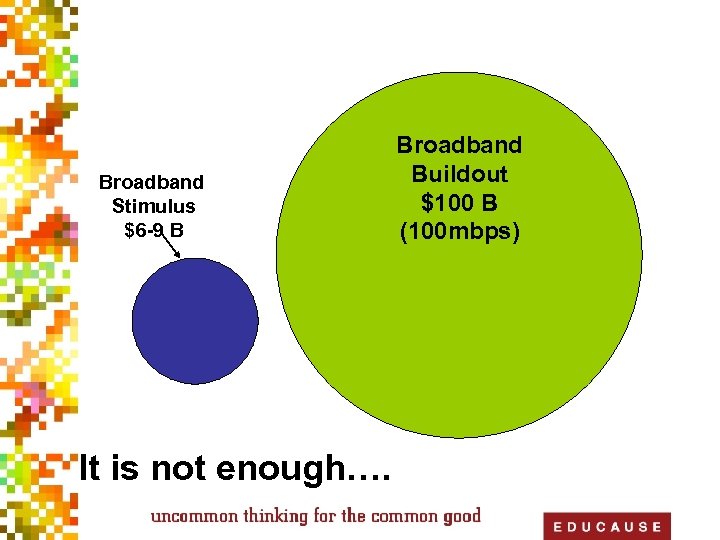 Broadband Stimulus $6-9 B

Broadband Buildout $100 B (100mbps)

It is not enough….

uncommon thinking for the common good

EDUCAUSE